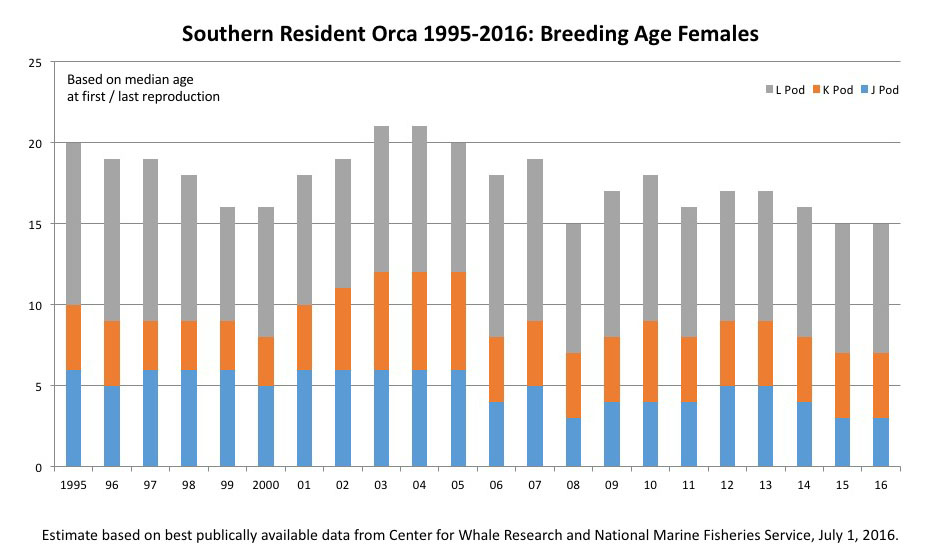 Southern Resident Orca 1995-2016: Breeding Age Females

Based on median age at first / last reproduction

L Pod K Pod J Pod

25
20
15
10
5
0

1995 96 97 98 99 2000 01 02 03 04 05 06 07 08 09 10 11 12 13 14 15 16

Estimate based on best publically available data from Center for Whale Research and National Marine Fisheries Service, July 1, 2016.